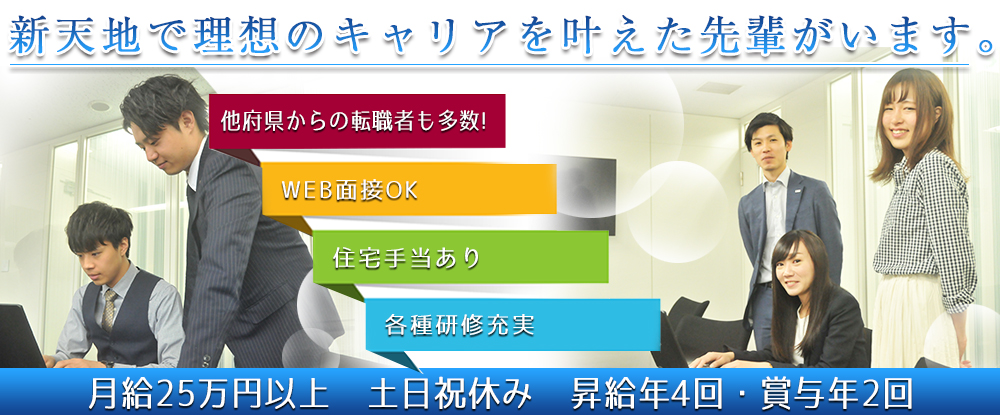 新天地で理想のキャリアを叶えた先輩がいます。

他府県からの転職者も多数!

WEB面接OK

住宅手当あり

各種研修充実

月給25万円以上　土日祝休み　昇給年4回・賞与年2回